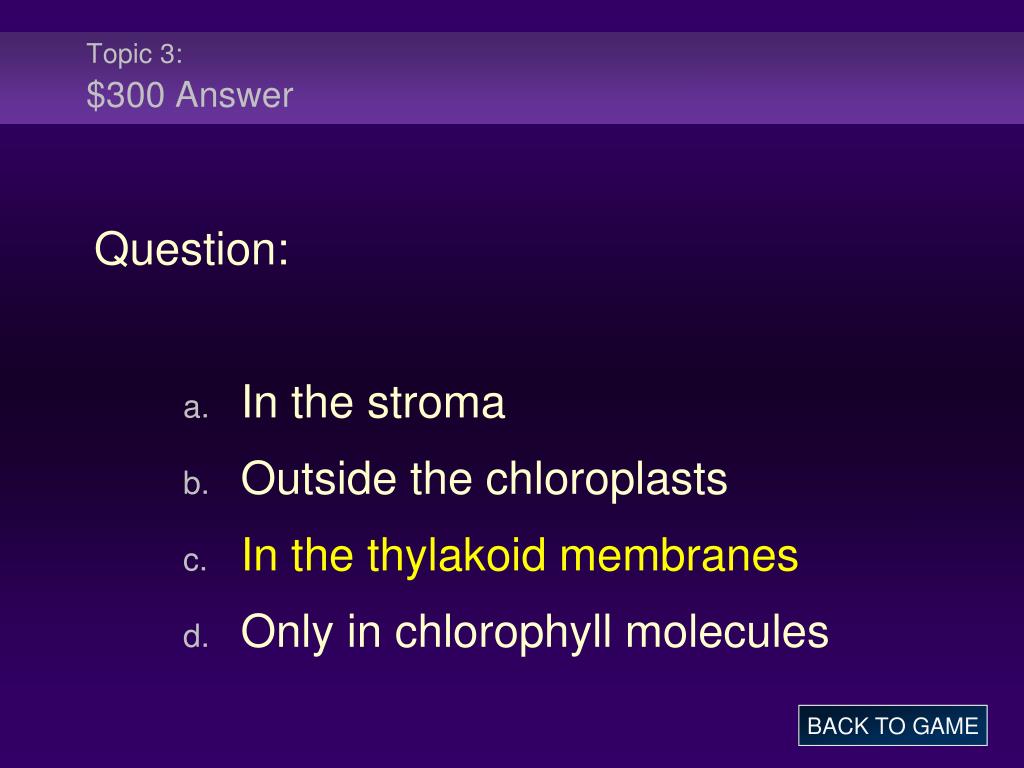 Topic 3:
\$300 Answer

Question:

a. In the stroma
b. Outside the chloroplasts
c. In the thylakoid membranes
d. Only in chlorophyll molecules

BACK TO GAME